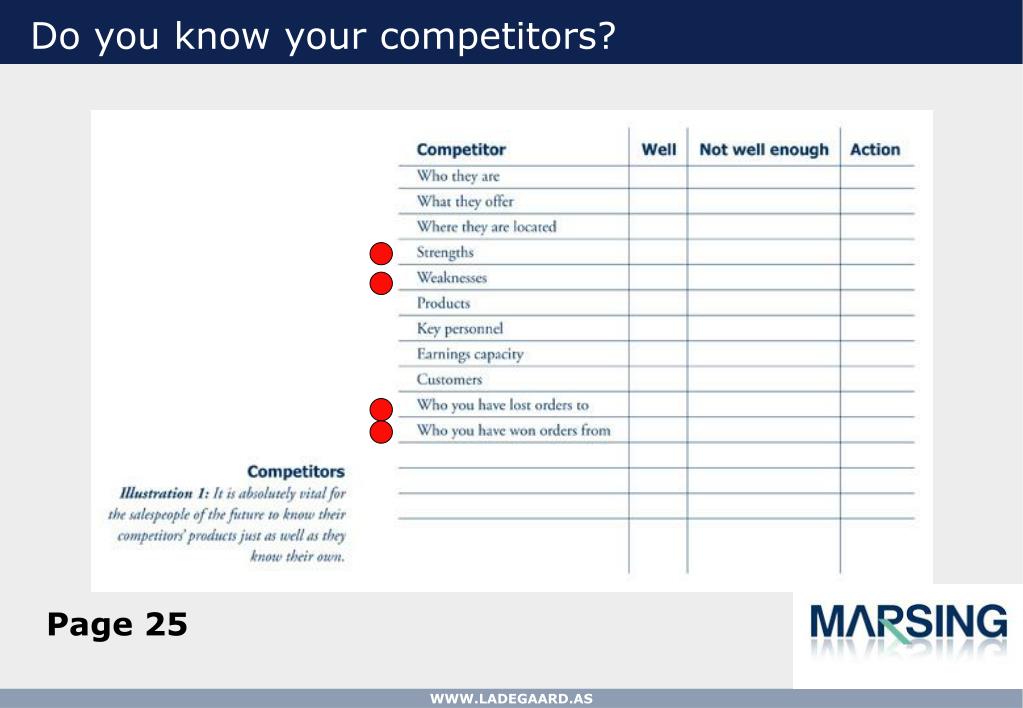 Do you know your competitors?

| Competitor | Well | Not well enough | Action |
|---|---|---|---|
| Who they are | | | |
| What they offer | | | |
| Where they are located | | | |
| Strengths | | | |
| Weaknesses | | | |
| Products | | | |
| Key personnel | | | |
| Earnings capacity | | | |
| Customers | | | |
| Who you have lost orders to | | | |
| Who you have won orders from | | | |
| | | | |
| | | | |
| | | | |

Competitors

Illustration 1: It is absolutely vital for the salespeople of the future to know their competitors' products just as well as they know their own.

Page 25

MARSING

WWW.LADEGAARD.AS